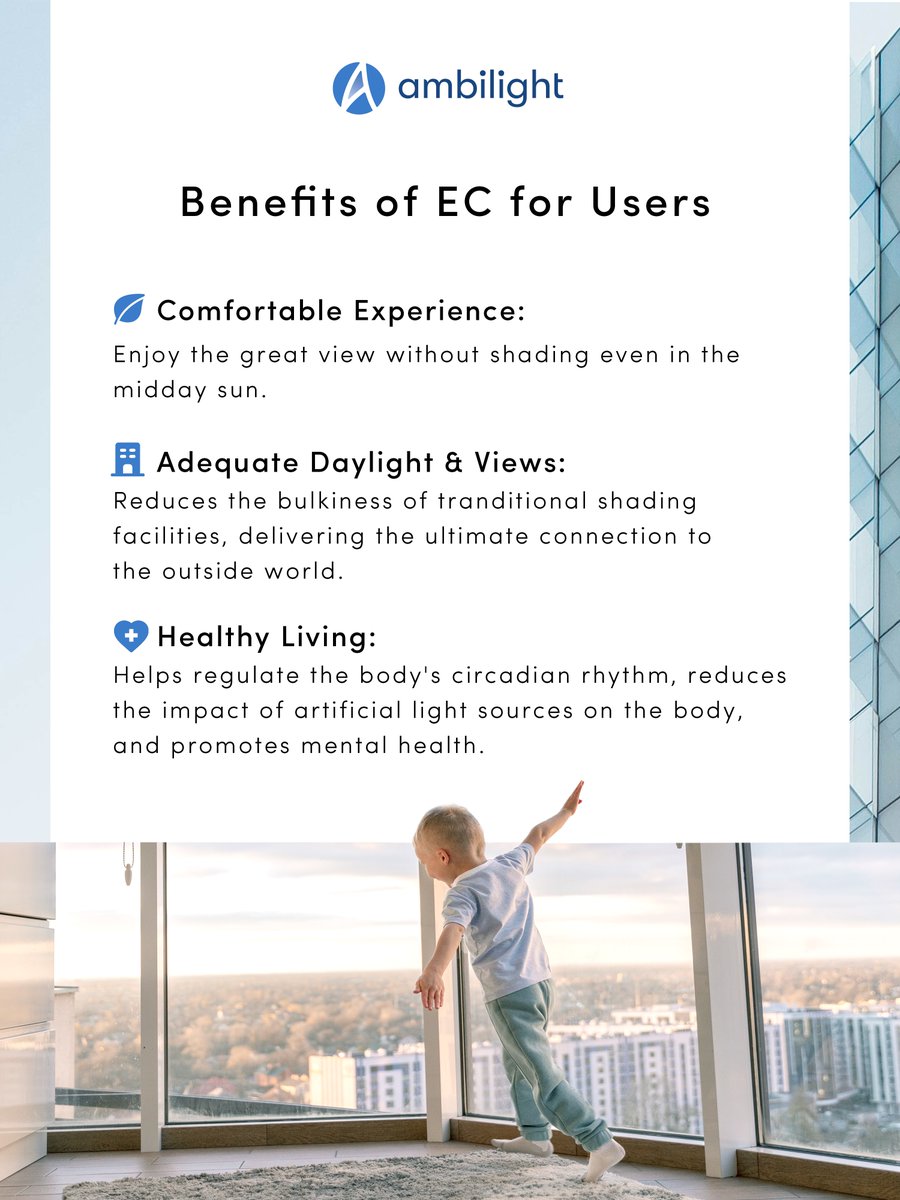 ambilight

Benefits of EC for Users

Comfortable Experience:
Enjoy the great view without shading even in the midday sun.

Adequate Daylight & Views:
Reduces the bulkiness of tranditional shading facilities, delivering the ultimate connection to the outside world.

Healthy Living:
Helps regulate the body's circadian rhythm, reduces the impact of artificial light sources on the body, and promotes mental health.